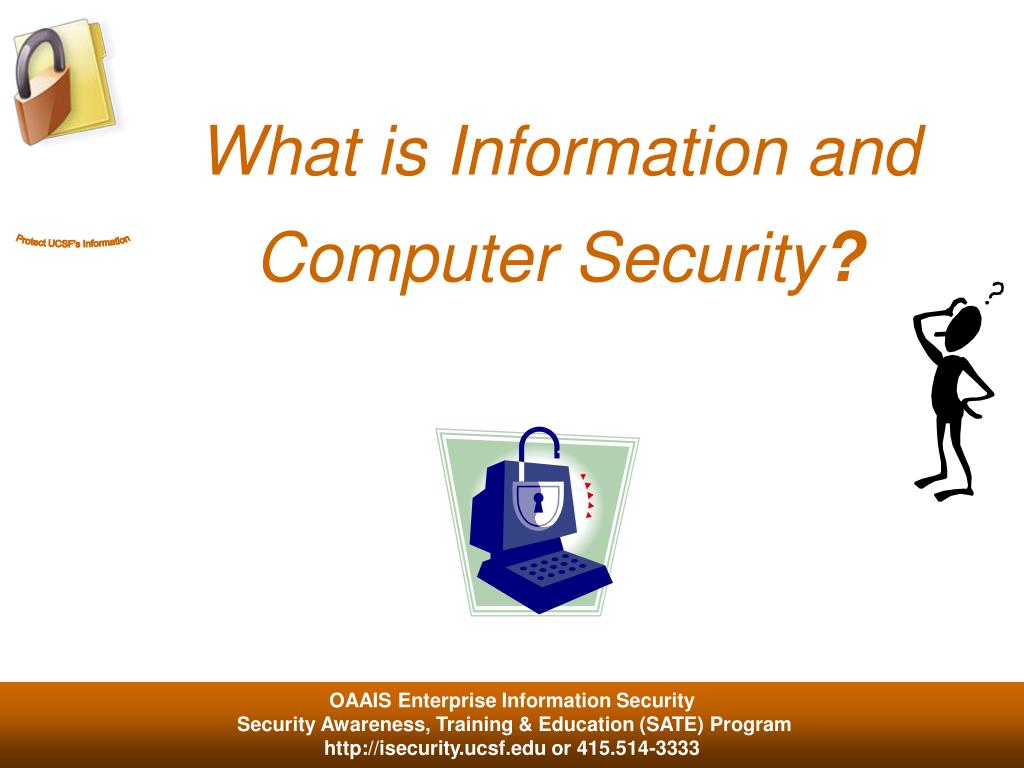 Protect UCSF's Information

What is Information and Computer Security?

?

OAAIS Enterprise Information Security
Security Awareness, Training & Education (SATE) Program
http://isecurity.ucsf.edu or 415.514-3333